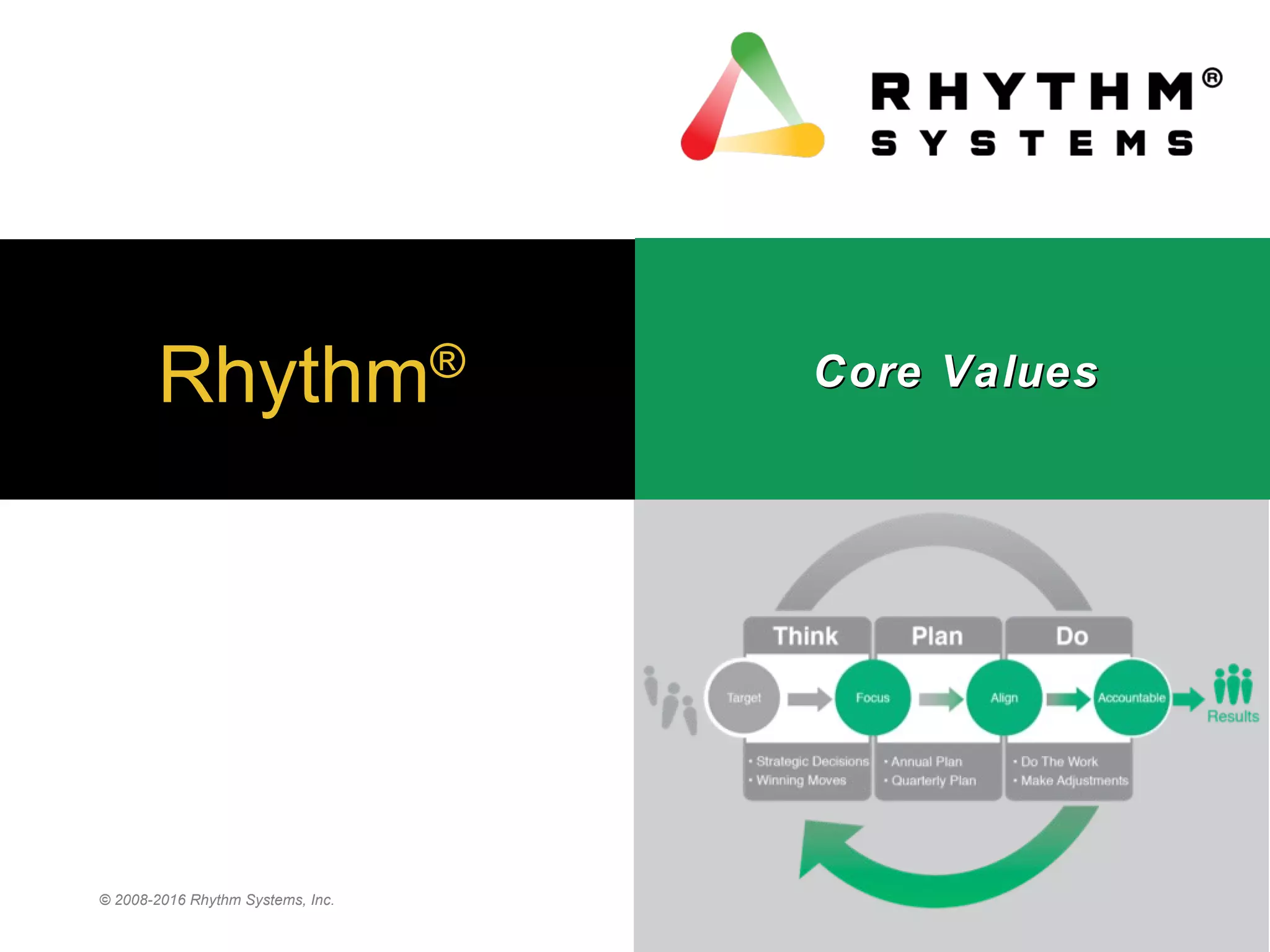 RHYTHM®
SYSTEMS

Rhythm®

Core Values

Think
Plan
Do

Target
Focus
Align
Accountable
Results

• Strategic Decisions
• Winning Moves

• Annual Plan
• Quarterly Plan

• Do The Work
• Make Adjustments

© 2008-2016 Rhythm Systems, Inc.